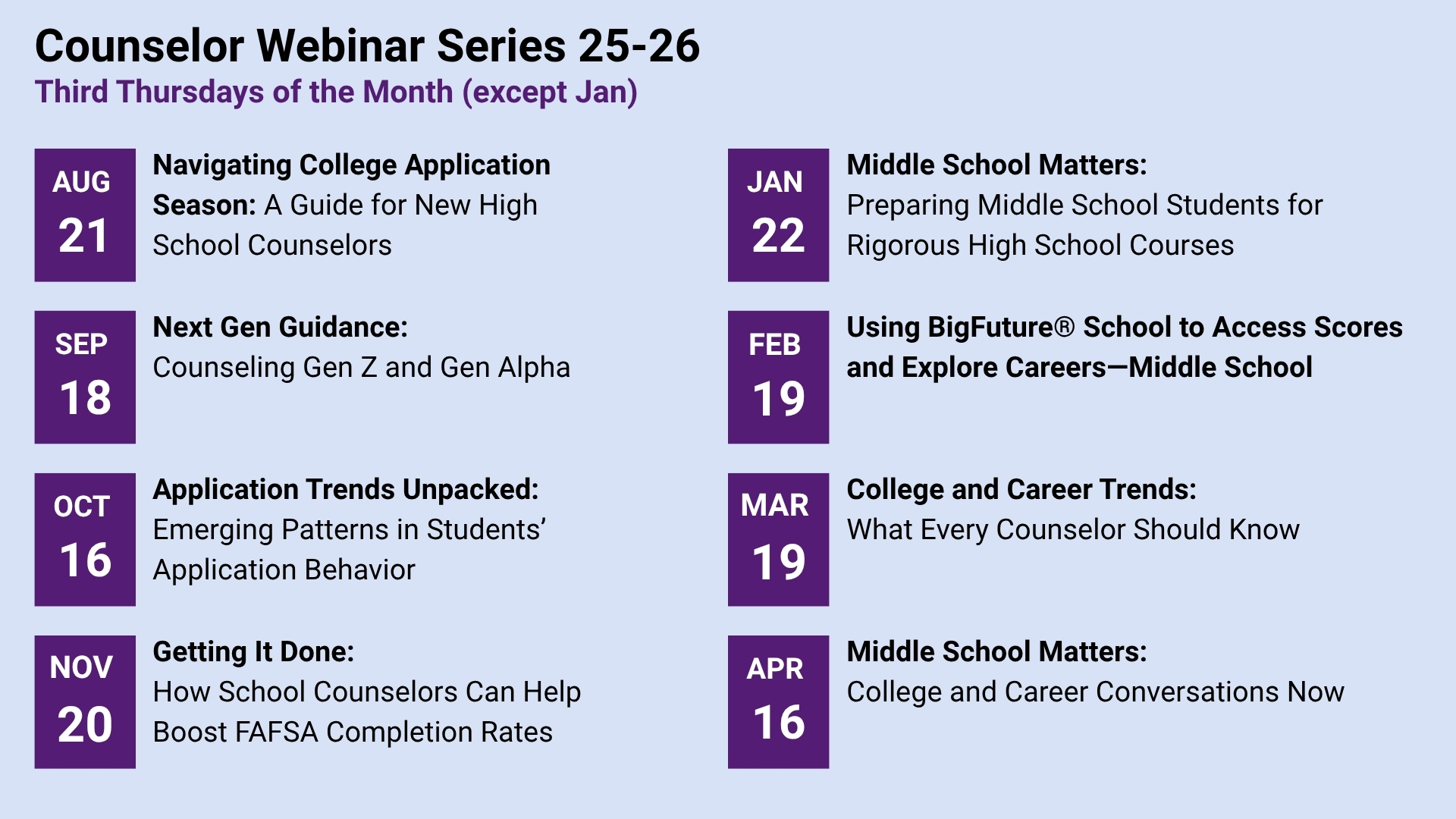 Counselor Webinar Series 25-26
Third Thursdays of the Month (except Jan)

AUG 21
Navigating College Application Season: A Guide for New High School Counselors

SEP 18
Next Gen Guidance: Counseling Gen Z and Gen Alpha

OCT 16
Application Trends Unpacked: Emerging Patterns in Students' Application Behavior

NOV 20
Getting It Done: How School Counselors Can Help Boost FAFSA Completion Rates

JAN 22
Middle School Matters: Preparing Middle School Students for Rigorous High School Courses

FEB 19
Using BigFuture® School to Access Scores and Explore Careers—Middle School

MAR 19
College and Career Trends: What Every Counselor Should Know

APR 16
Middle School Matters: College and Career Conversations Now